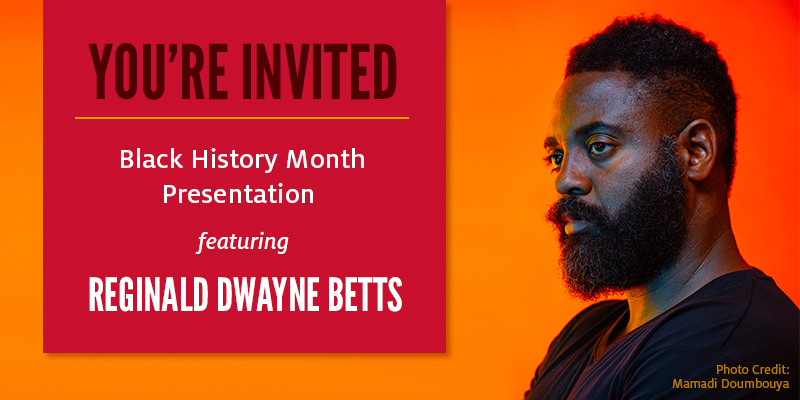 YOU'RE INVITED

Black History Month Presentation

featuring

REGINALD DWAYNE BETTS

Photo Credit: Mamadi Doumbouya